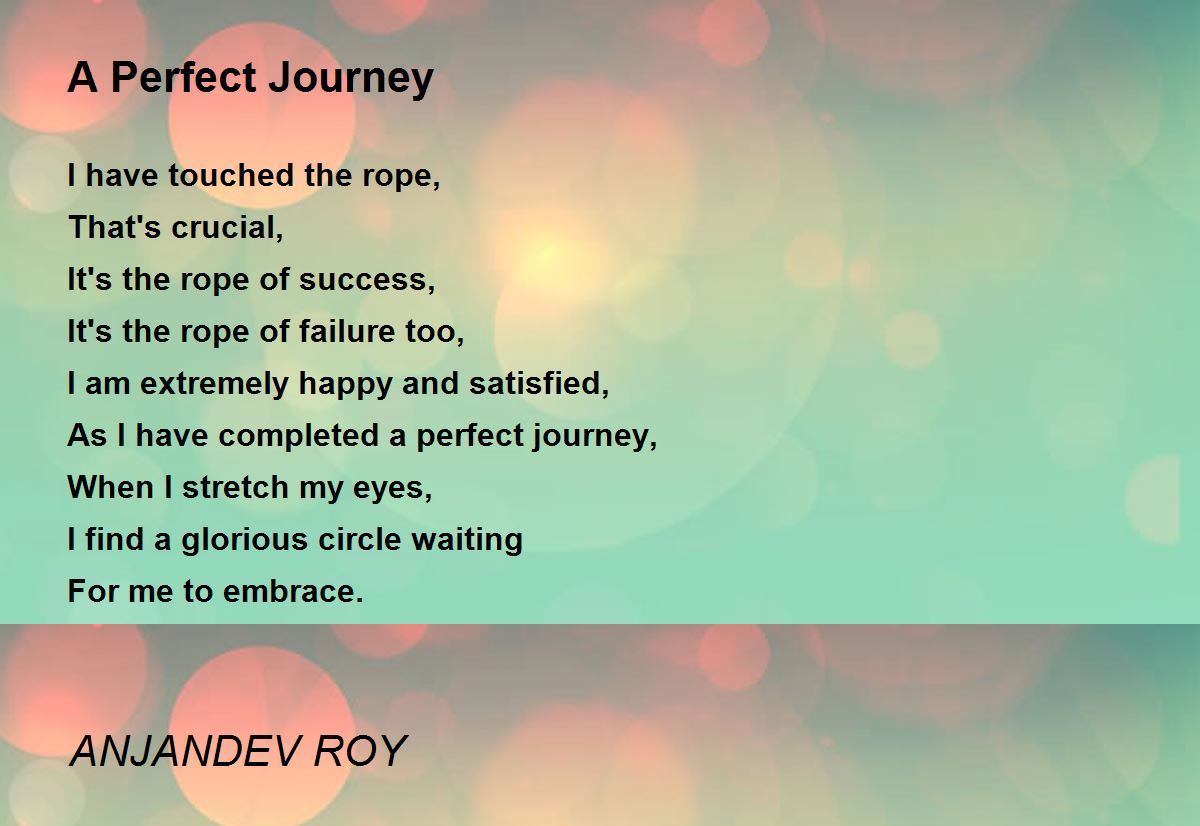 A Perfect Journey

I have touched the rope,
That's crucial,
It's the rope of success,
It's the rope of failure too,
I am extremely happy and satisfied,
As I have completed a perfect journey,
When I stretch my eyes,
I find a glorious circle waiting
For me to embrace.

ANJANDEV ROY